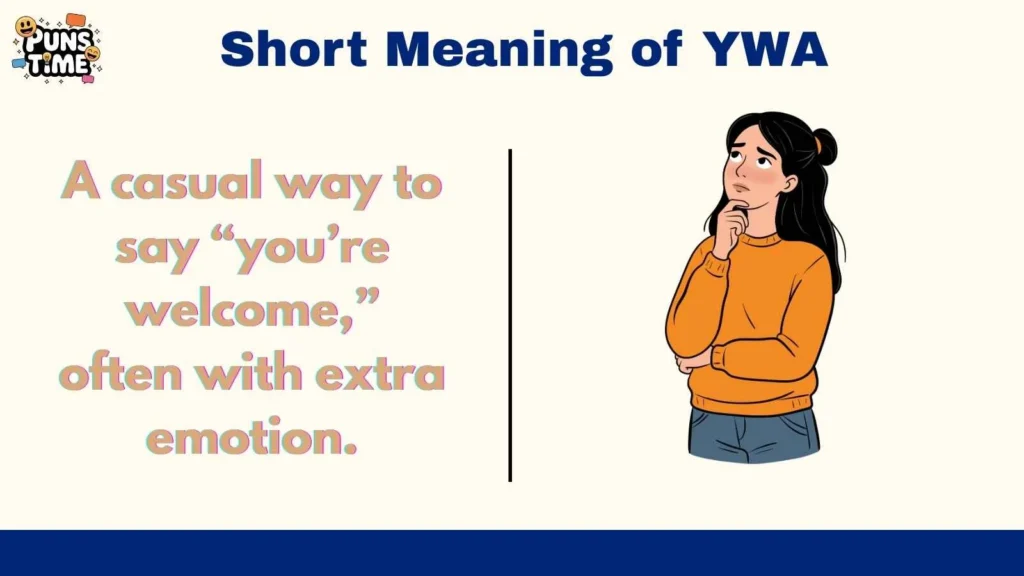 PUNS TIME

Short Meaning of YWA

A casual way to say “you’re welcome,” often with extra emotion.